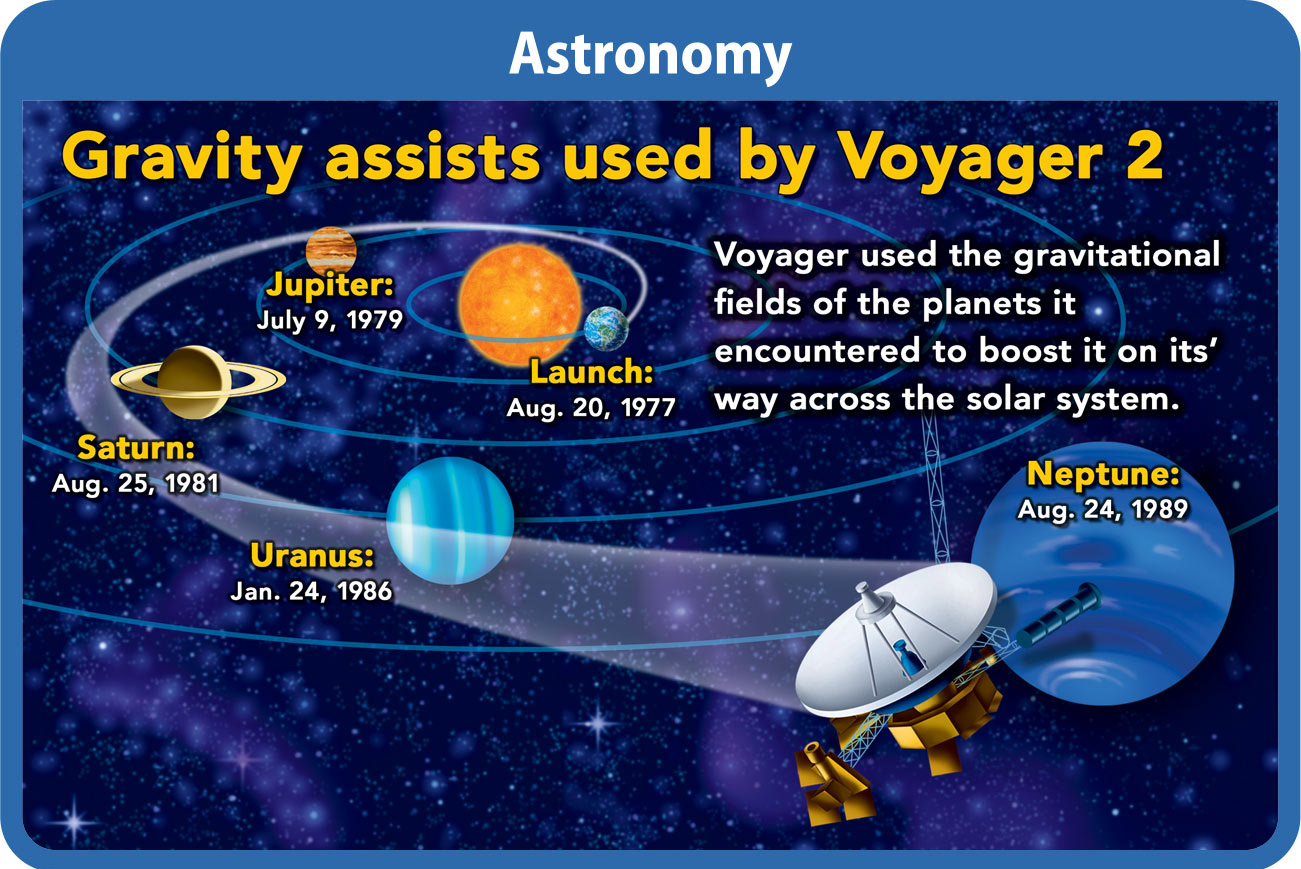 Astronomy

Gravity assists used by Voyager 2

Voyager used the gravitational fields of the planets it encountered to boost it on its' way across the solar system.

Jupiter:
July 9, 1979

Launch:
Aug. 20, 1977

Saturn:
Aug. 25, 1981

Uranus:
Jan. 24, 1986

Neptune:
Aug. 24, 1989